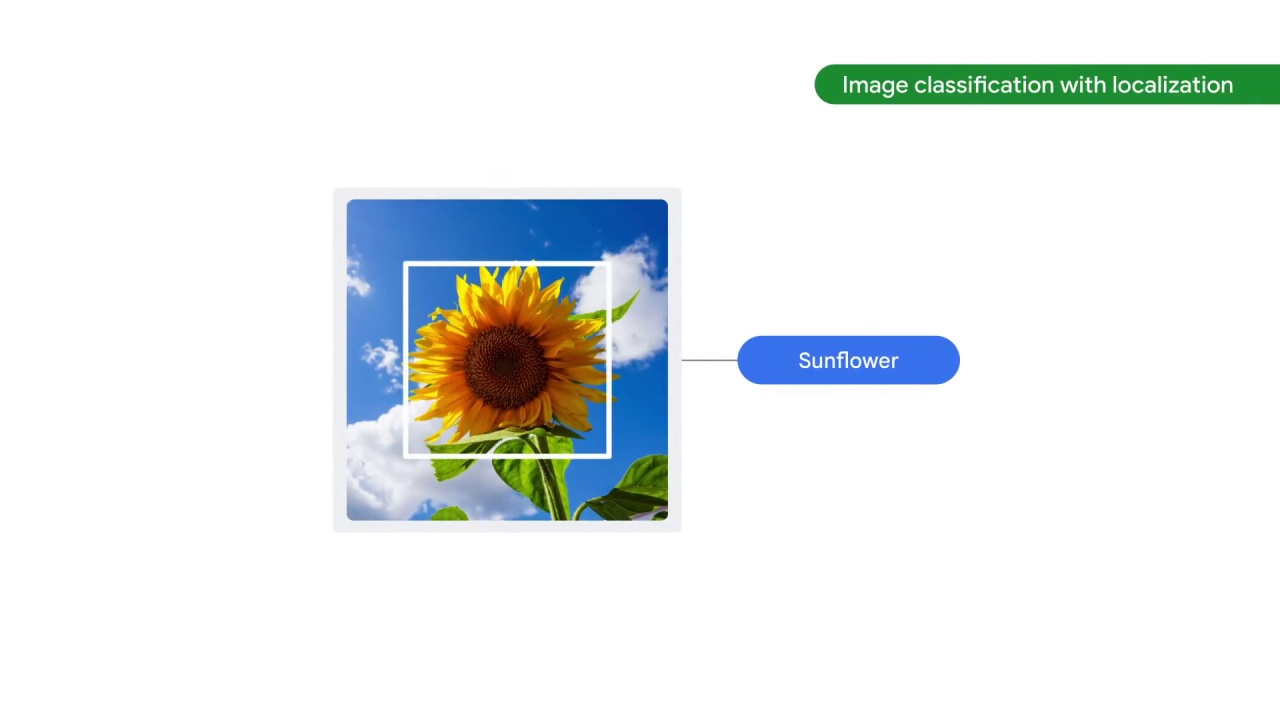 Image classification with localization

Sunflower